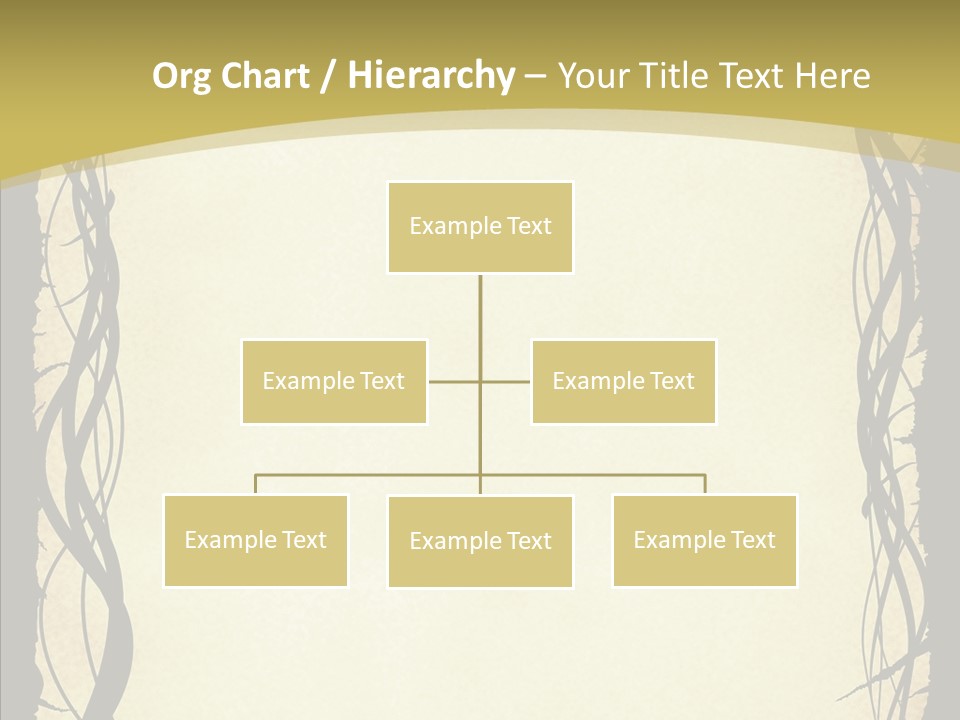 Org Chart / Hierarchy – Your Title Text Here

Example Text

Example Text

Example Text

Example Text

Example Text

Example Text